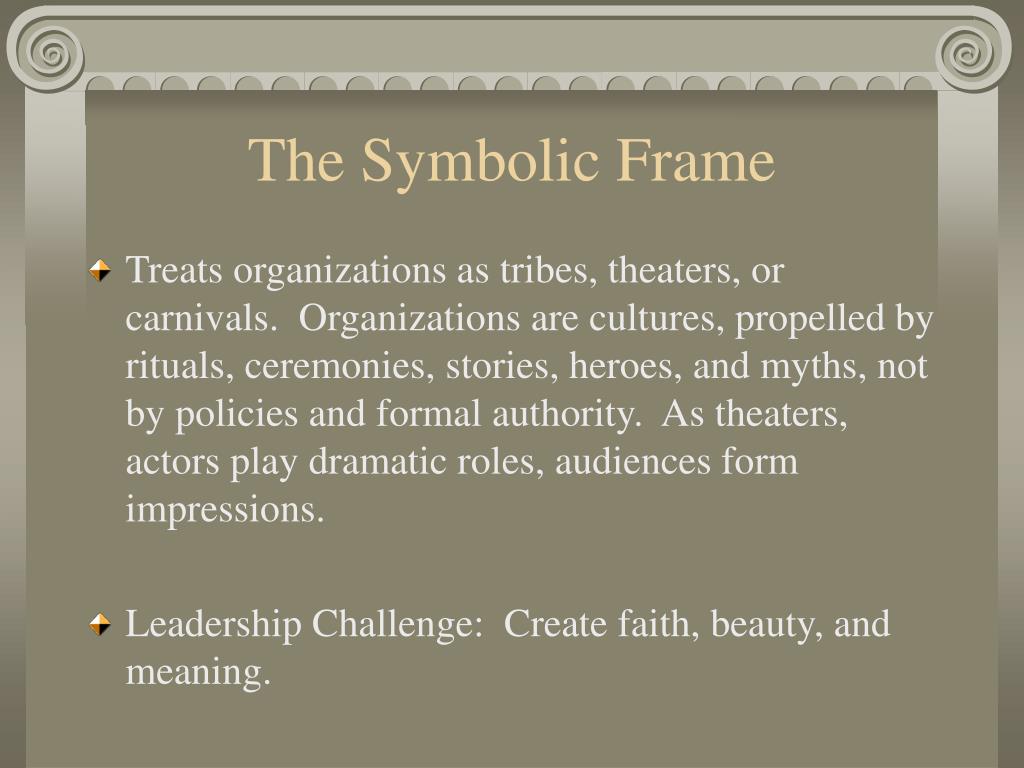 The Symbolic Frame

Treats organizations as tribes, theaters, or carnivals.  Organizations are cultures, propelled by rituals, ceremonies, stories, heroes, and myths, not by policies and formal authority.  As theaters, actors play dramatic roles, audiences form impressions.

Leadership Challenge:  Create faith, beauty, and meaning.